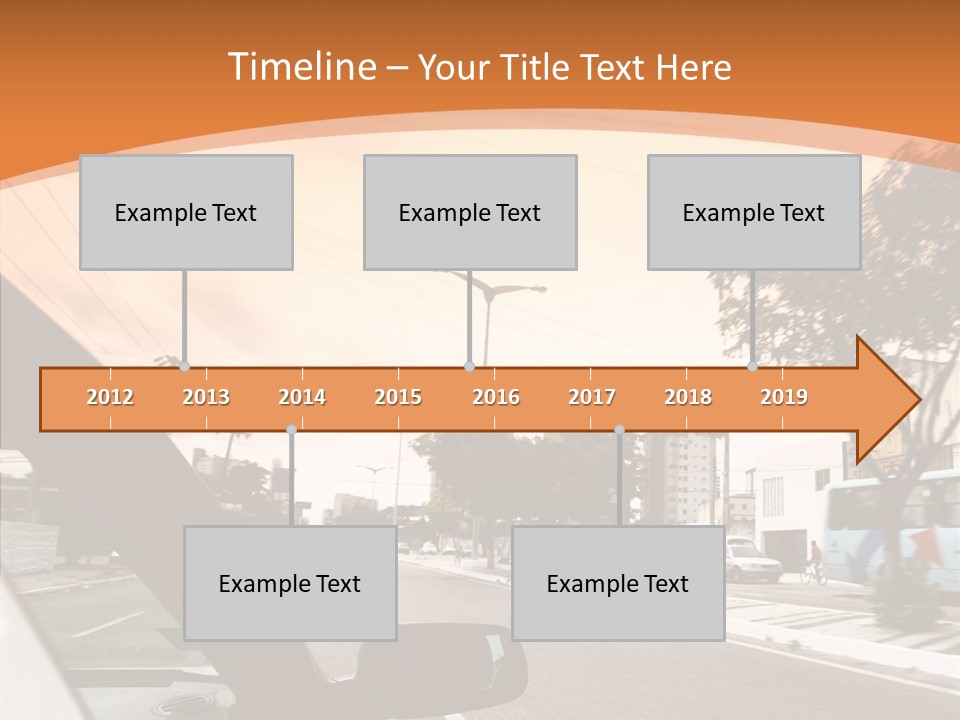 Timeline – Your Title Text Here

Example Text

Example Text

Example Text

2012 2013 2014 2015 2016 2017 2018 2019

Example Text

Example Text